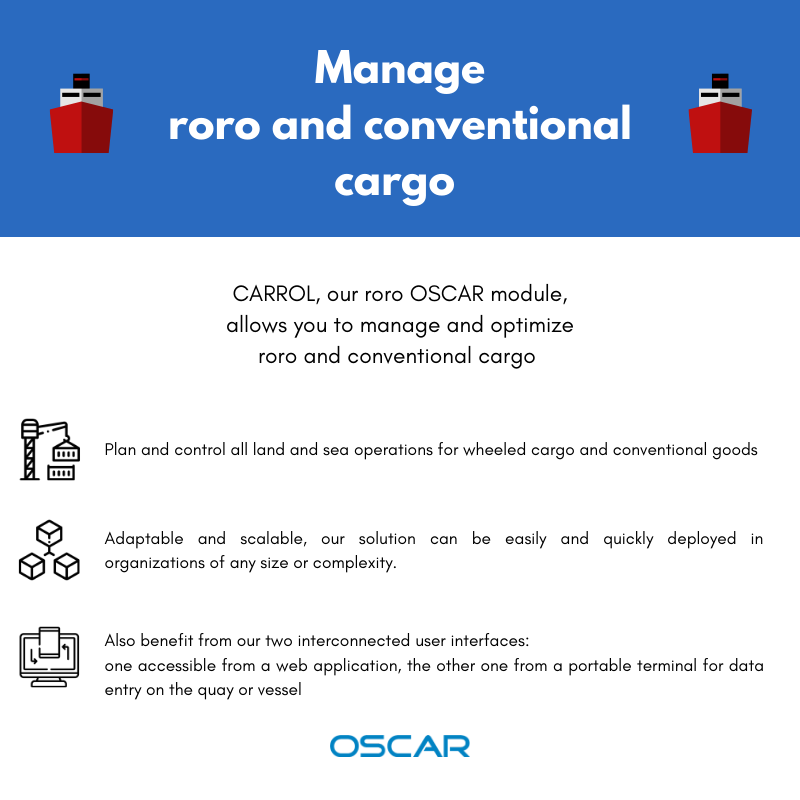 Manage
roro and conventional
cargo

CARROL, our roro OSCAR module,
allows you to manage and optimize
roro and conventional cargo

Plan and control all land and sea operations for wheeled cargo and conventional goods

Adaptable and scalable, our solution can be easily and quickly deployed in organizations of any size or complexity.

Also benefit from our two interconnected user interfaces:
one accessible from a web application, the other one from a portable terminal for data entry on the quay or vessel

OSCAR